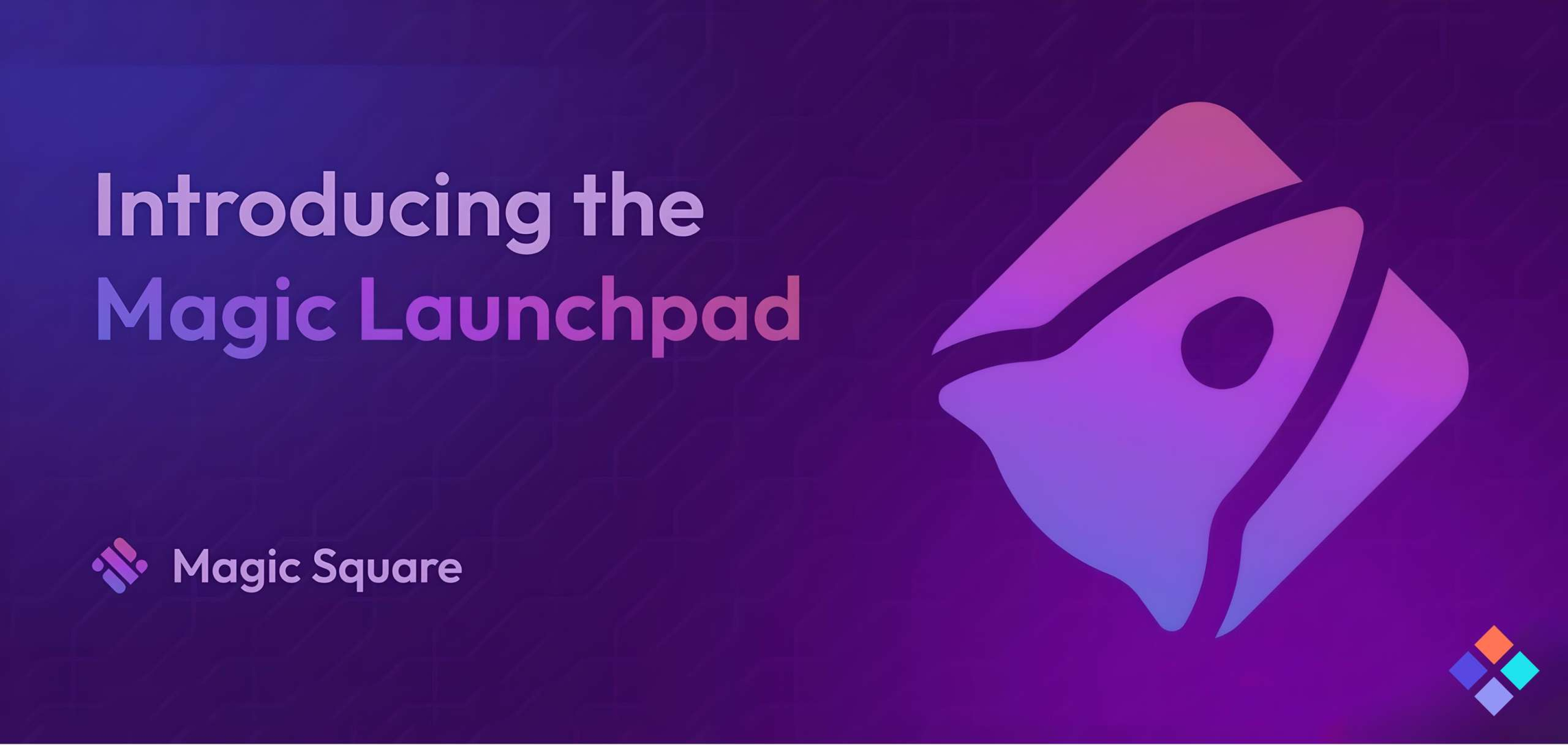 Introducing the Magic Launchpad

Magic Square